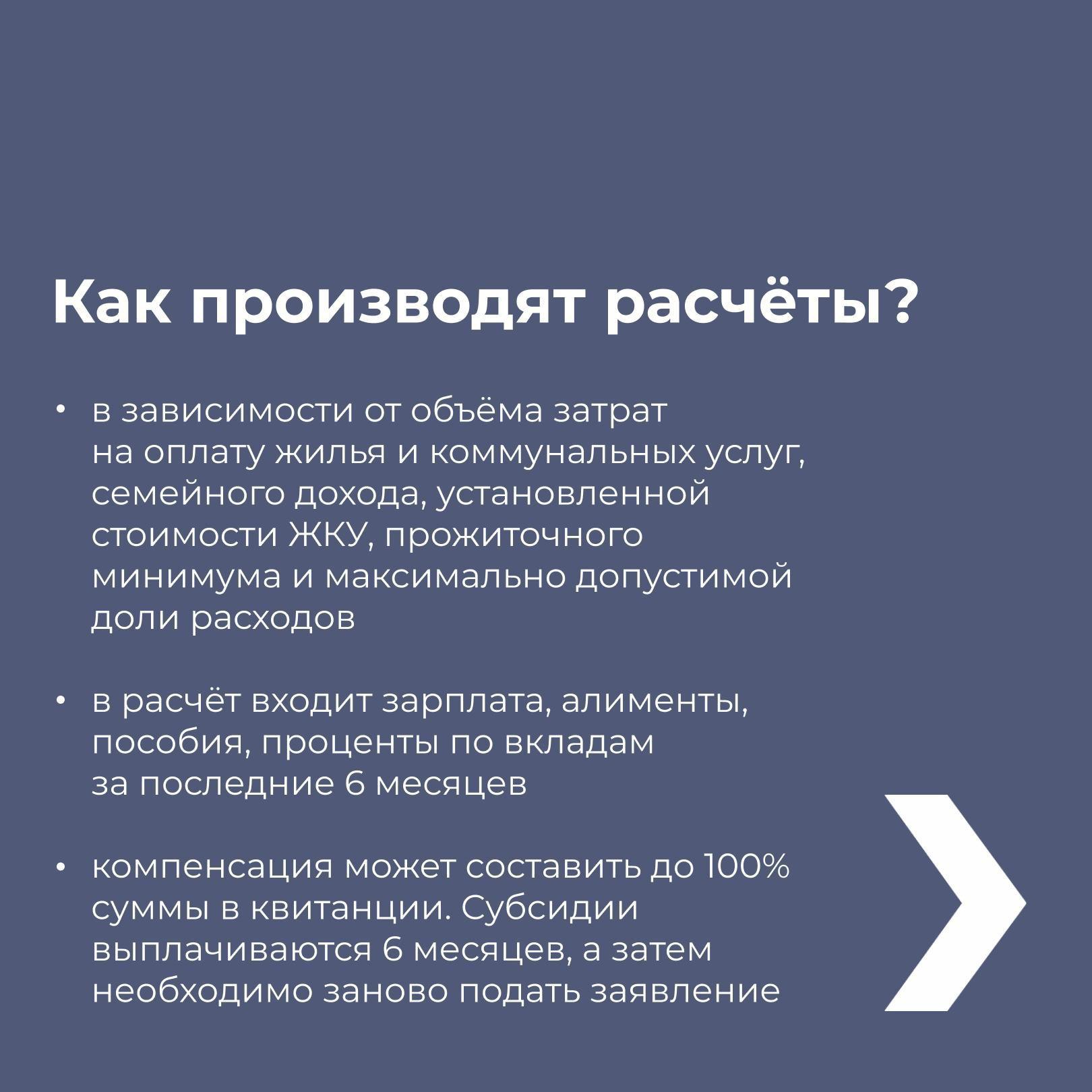 Как производят расчёты?

• в зависимости от объёма затрат на оплату жилья и коммунальных услуг, семейного дохода, установленной стоимости ЖКУ, прожиточного минимума и максимально допустимой доли расходов

• в расчёт входит зарплата, алименты, пособия, проценты по вкладам за последние 6 месяцев

• компенсация может составить до 100% суммы в квитанции. Субсидии выплачиваются 6 месяцев, а затем необходимо заново подать заявление